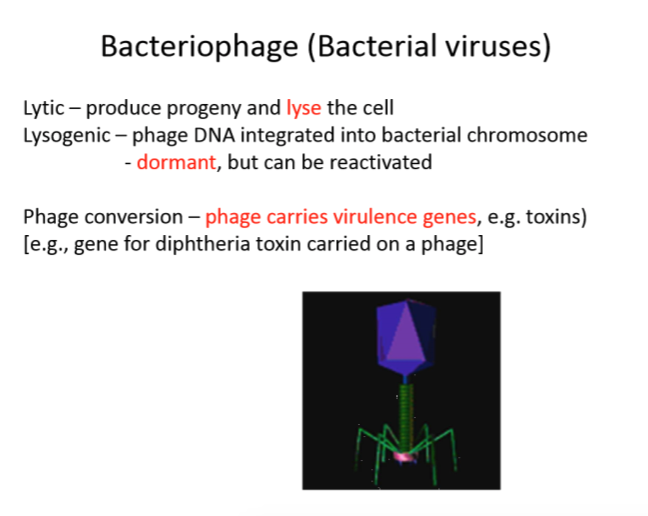 Bacteriophage (Bacterial viruses)

Lytic – produce progeny and lyse the cell
Lysogenic – phage DNA integrated into bacterial chromosome
- dormant, but can be reactivated

Phage conversion – phage carries virulence genes, e.g. toxins)
[e.g., gene for diphtheria toxin carried on a phage]